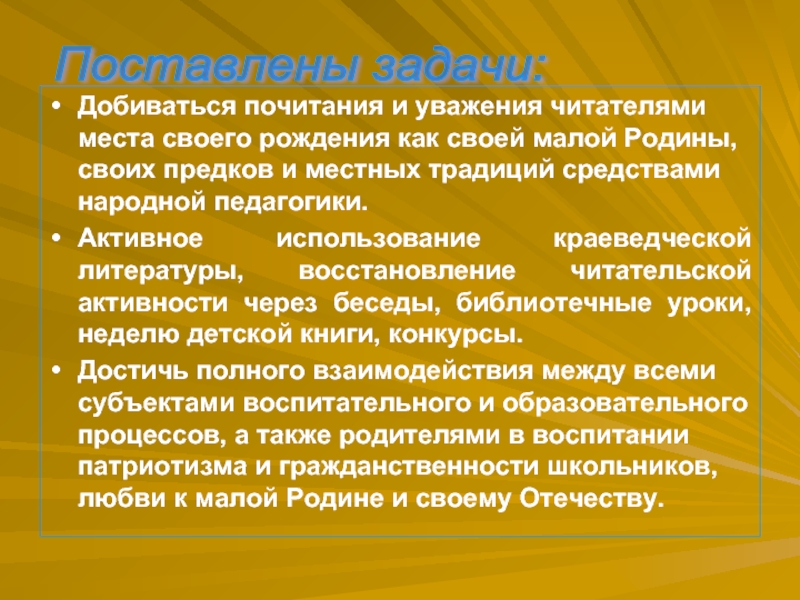 Поставлены задачи:

• Добиваться почитания и уважения читателями места своего рождения как своей малой Родины, своих предков и местных традиций средствами народной педагогики.

• Активное использование краеведческой литературы, восстановление читательской активности через беседы, библиотечные уроки, неделю детской книги, конкурсы.

• Достичь полного взаимодействия между всеми субъектами воспитательного и образовательного процессов, а также родителями в воспитании патриотизма и гражданственности школьников, любви к малой Родине и своему Отечеству.